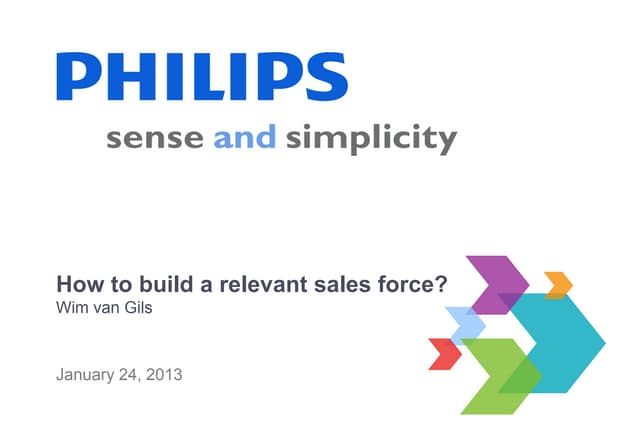 PHILIPS

sense and simplicity

How to build a relevant sales force?
Wim van Gils

January 24, 2013